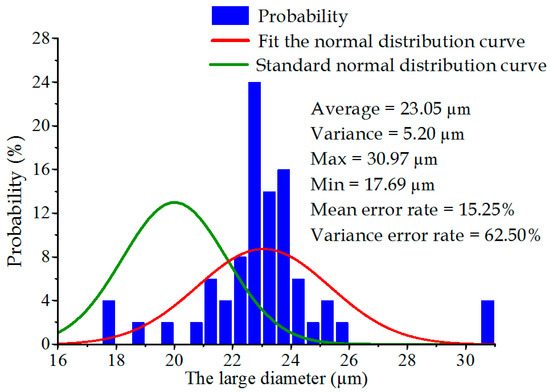 Probability
Fit the normal distribution curve
Standard normal distribution curve

Average = 23.05 μm
Variance = 5.20 μm
Max = 30.97 μm
Min = 17.69 μm
Mean error rate = 15.25%
Variance error rate = 62.50%

Probability (%)
28
24
20
16
12
8
4
0

16
18
20
22
24
26
28
30
The large diameter (μm)